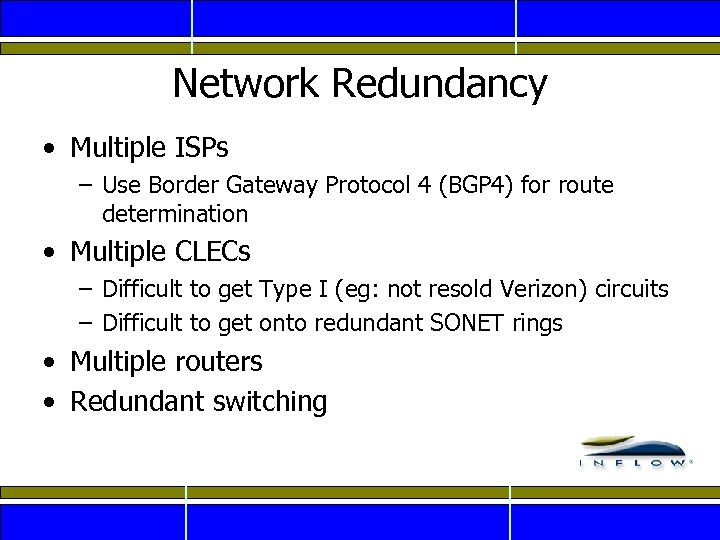 Network Redundancy

• Multiple ISPs
– Use Border Gateway Protocol 4 (BGP4) for route determination

• Multiple CLECs
– Difficult to get Type I (eg: not resold Verizon) circuits
– Difficult to get onto redundant SONET rings

• Multiple routers

• Redundant switching

INFLOW